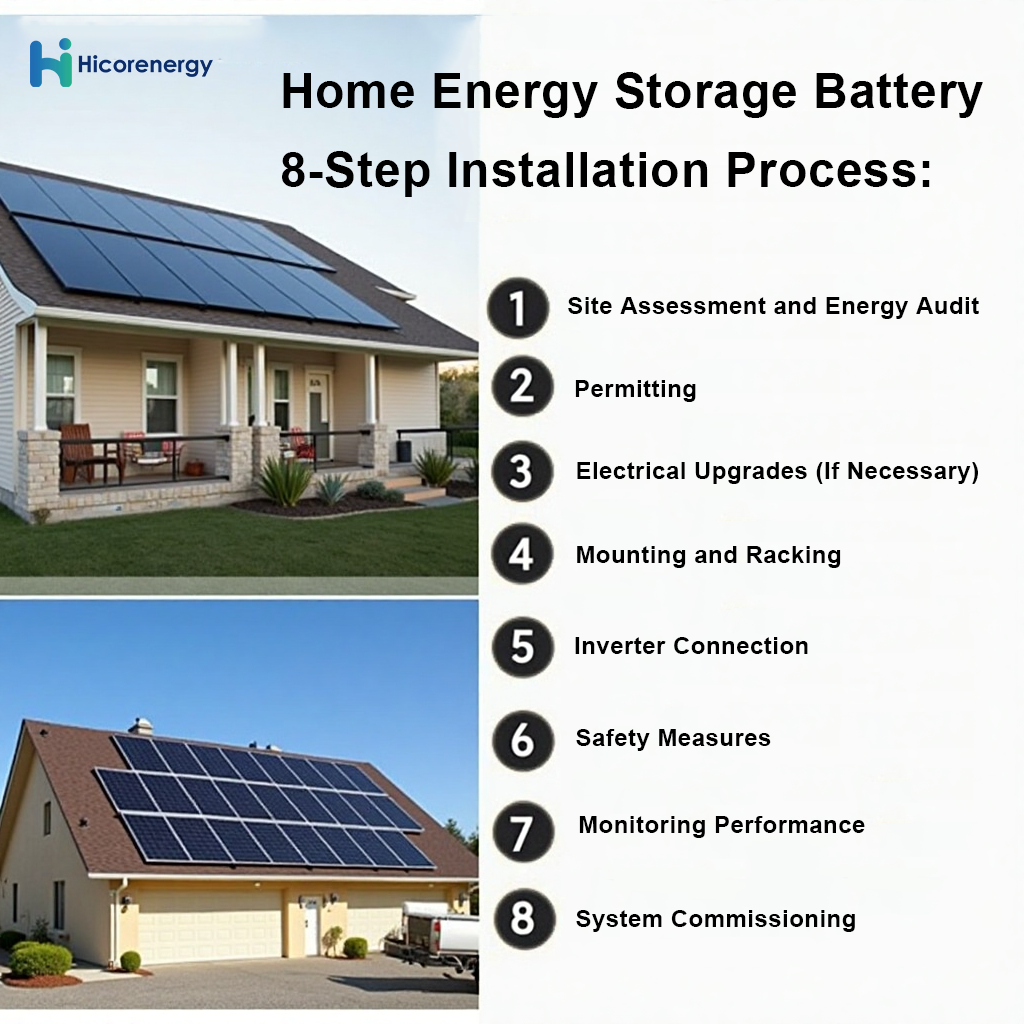 Hicorenergy

Home Energy Storage Battery 8-Step Installation Process:

1 Site Assessment and Energy Audit

2 Permitting

3 Electrical Upgrades (If Necessary)

4 Mounting and Racking

5 Inverter Connection

6 Safety Measures

7 Monitoring Performance

8 System Commissioning